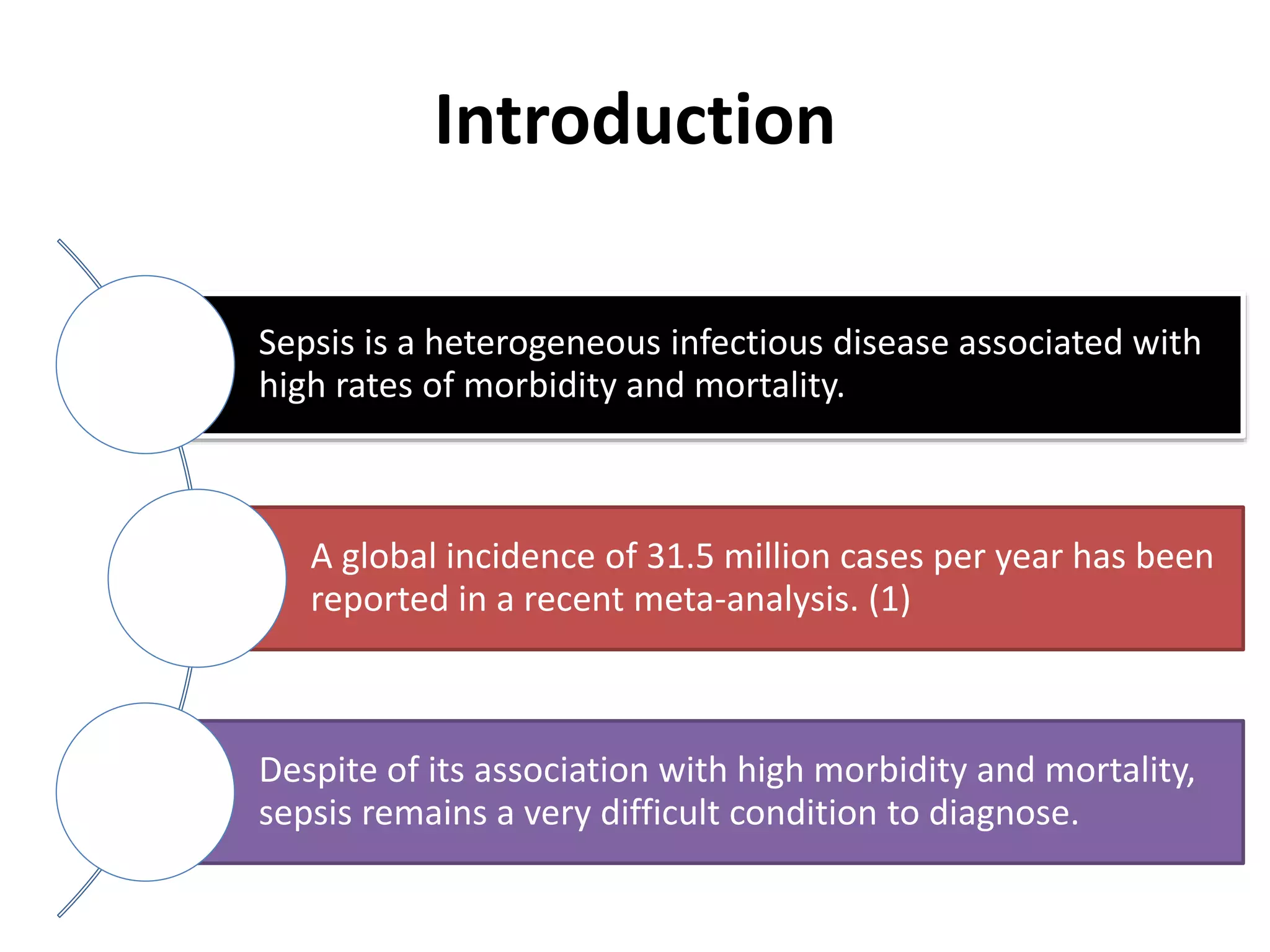 Introduction

Sepsis is a heterogeneous infectious disease associated with high rates of morbidity and mortality.

A global incidence of 31.5 million cases per year has been reported in a recent meta-analysis. (1)

Despite of its association with high morbidity and mortality, sepsis remains a very difficult condition to diagnose.